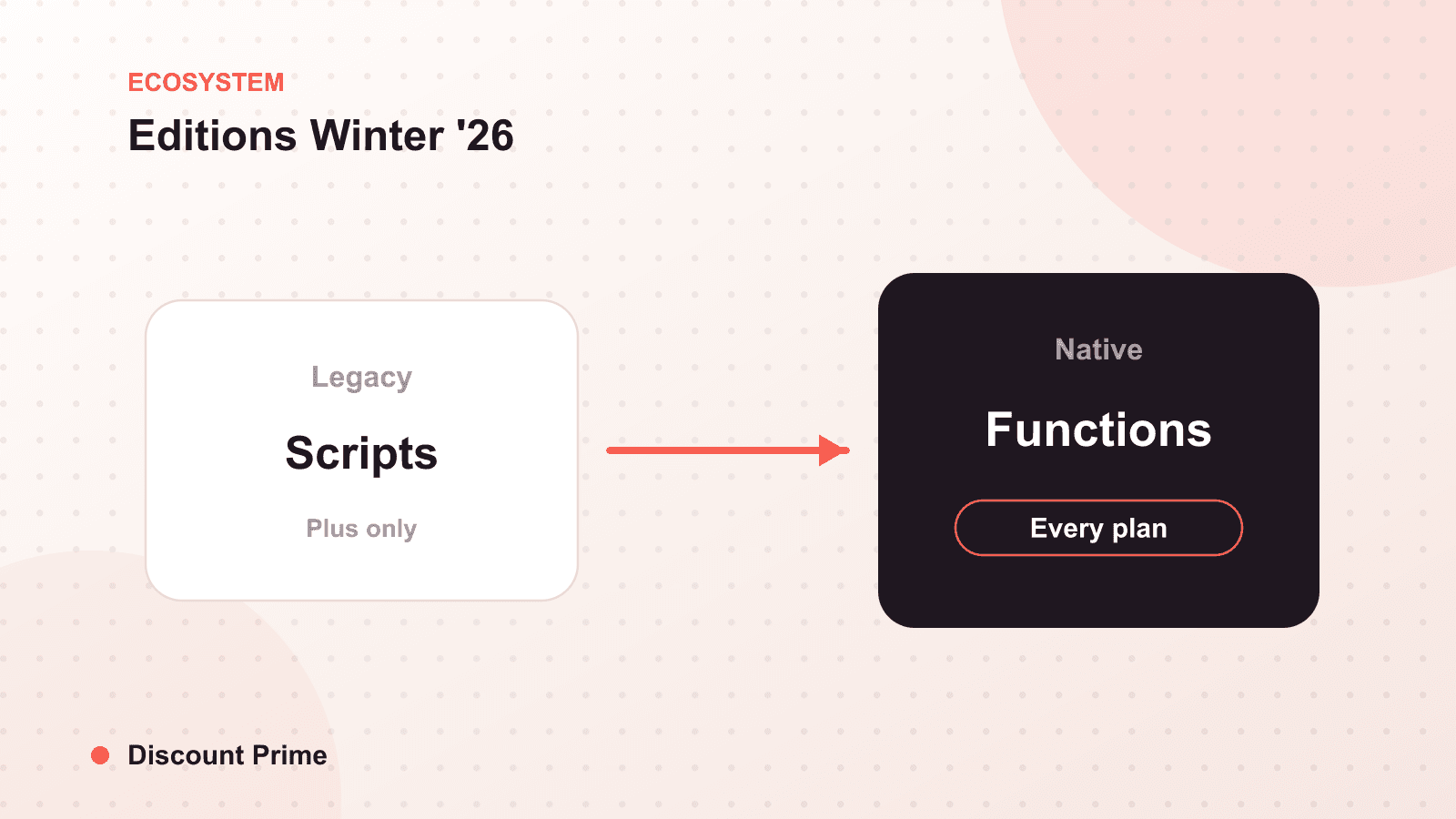 ECOSYSTEM
Editions Winter '26

Legacy
Scripts
Plus only

Native
Functions
Every plan

Discount Prime